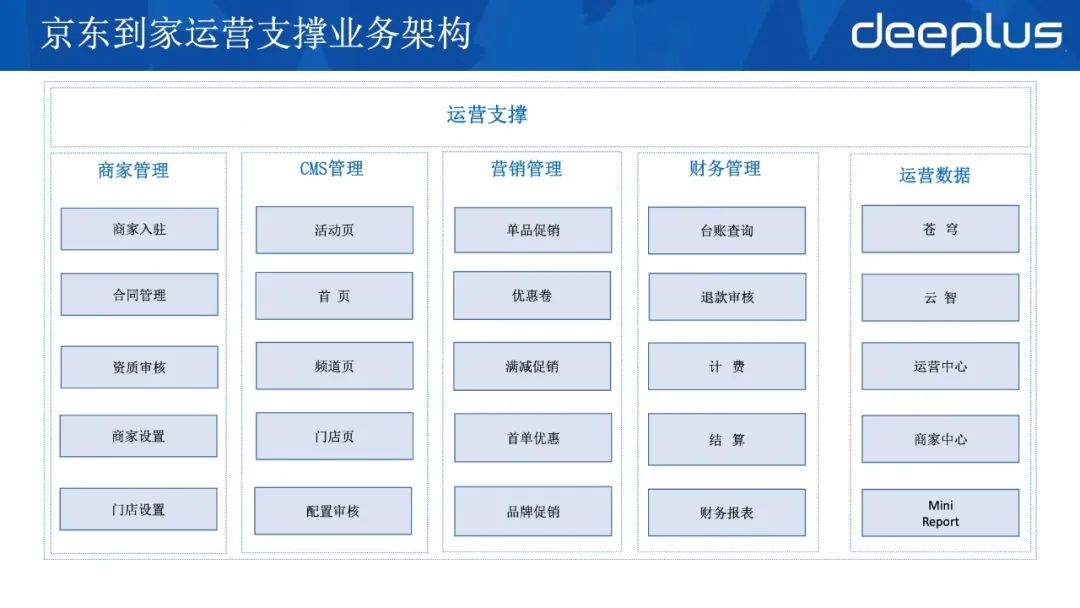 京东到家运营支撑业务架构

deeplus

运营支撑

商家管理

商家入驻

合同管理

资质审核

商家设置

门店设置

CMS管理

活动页

首 页

频道页

门店页

配置审核

营销管理

单品促销

优惠卷

满减促销

首单优惠

品牌促销

财务管理

台账查询

退款审核

计 费

结 算

财务报表

运营数据

苍 穹

云 智

运营中心

商家中心

Mini Report